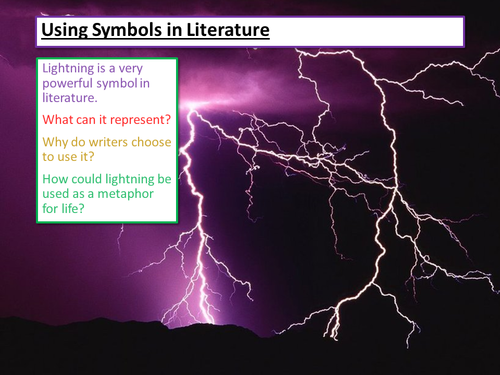 Using Symbols in Literature

Lightning is a very powerful symbol in literature.

What can it represent?

Why do writers choose to use it?

How could lightning be used as a metaphor for life?